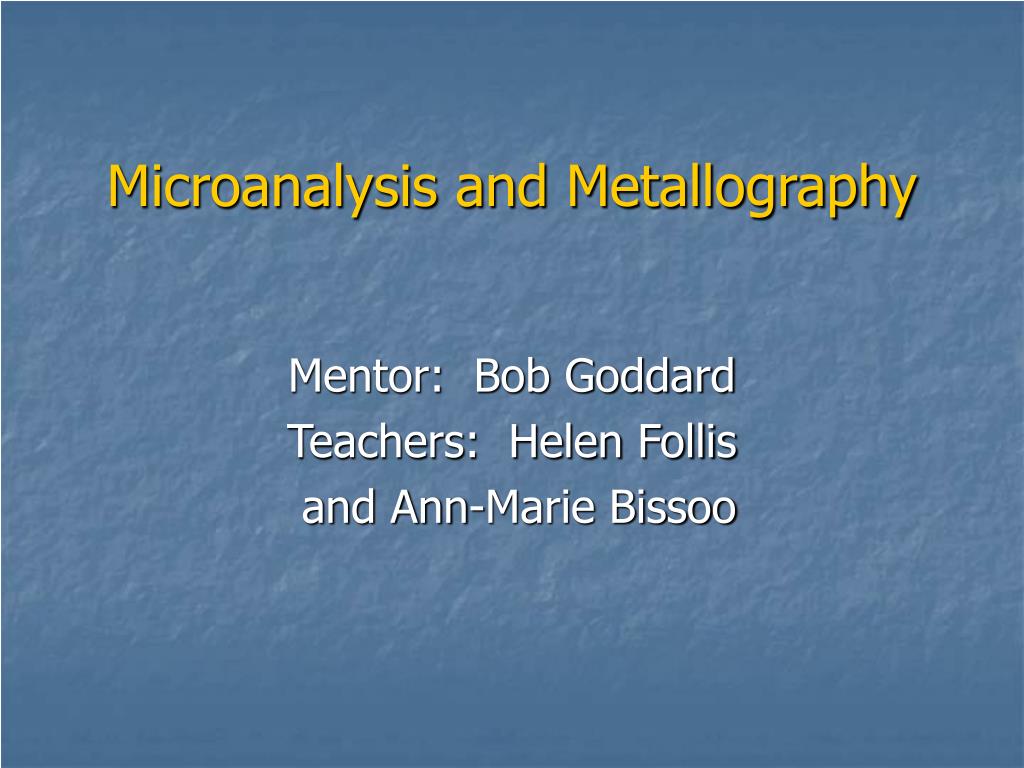 Microanalysis and Metallography

Mentor: Bob Goddard
Teachers: Helen Follis
and Ann-Marie Bissoo